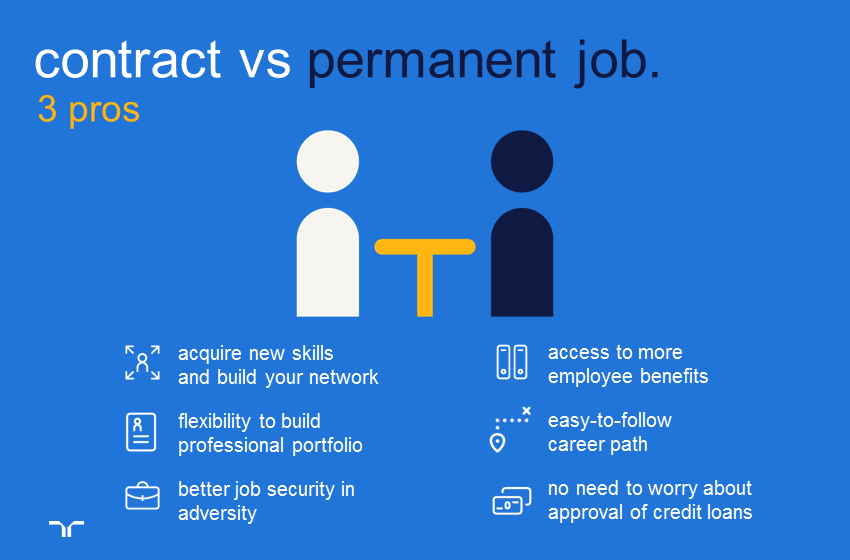 contract vs permanent job.
3 pros

acquire new skills and build your network

flexibility to build professional portfolio

better job security in adversity

access to more employee benefits

easy-to-follow career path

no need to worry about approval of credit loans